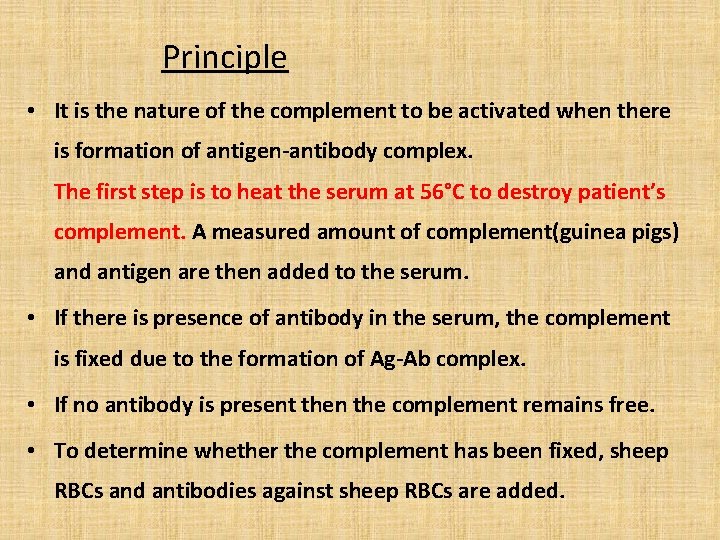 Principle

• It is the nature of the complement to be activated when there is formation of antigen-antibody complex.
The first step is to heat the serum at 56°C to destroy patient's complement. A measured amount of complement(guinea pigs) and antigen are then added to the serum.

• If there is presence of antibody in the serum, the complement is fixed due to the formation of Ag-Ab complex.

• If no antibody is present then the complement remains free.

• To determine whether the complement has been fixed, sheep RBCs and antibodies against sheep RBCs are added.